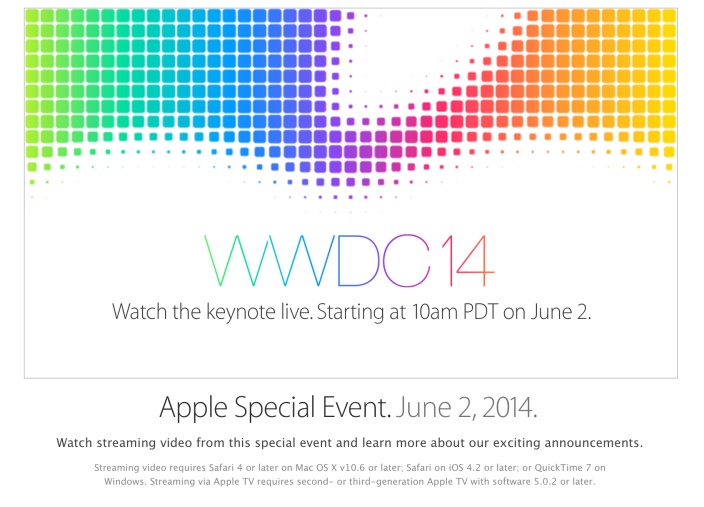 WWDC14

Watch the keynote live. Starting at 10am PDT on June 2.

Apple Special Event. June 2, 2014.

Watch streaming video from this special event and learn more about our exciting announcements.

Streaming video requires Safari 4 or later on Mac OS X v10.6 or later; Safari on iOS 4.2 or later; or QuickTime 7 on Windows. Streaming via Apple TV requires second- or third-generation Apple TV with software 5.0.2 or later.